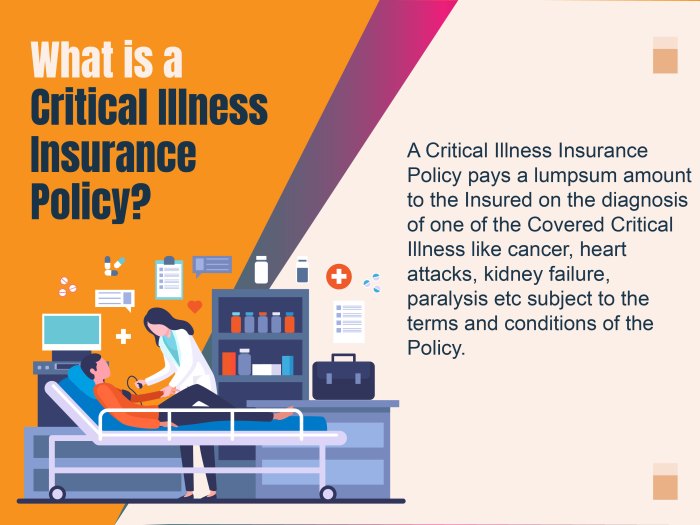 What is a Critical Illness Insurance Policy?

A Critical Illness Insurance Policy pays a lumpsum amount to the Insured on the diagnosis of one of the Covered Critical Illness like cancer, heart attacks, kidney failure, paralysis etc subject to the terms and conditions of the Policy.